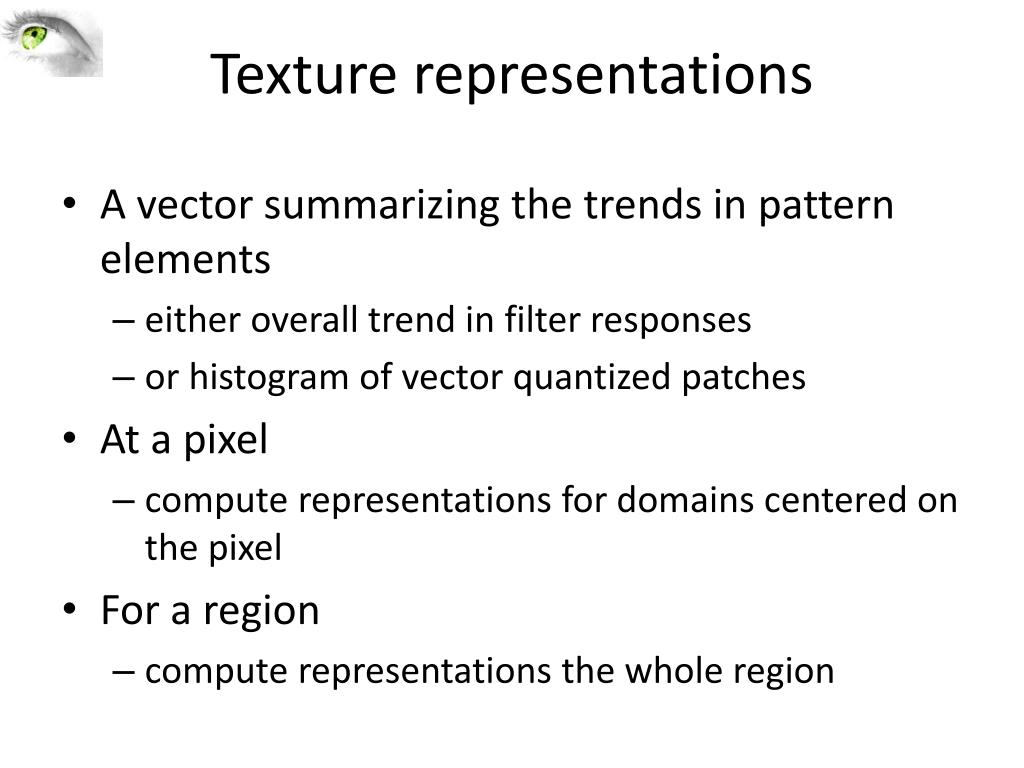 Texture representations

• A vector summarizing the trends in pattern elements
– either overall trend in filter responses
– or histogram of vector quantized patches
• At a pixel
– compute representations for domains centered on the pixel
• For a region
– compute representations the whole region